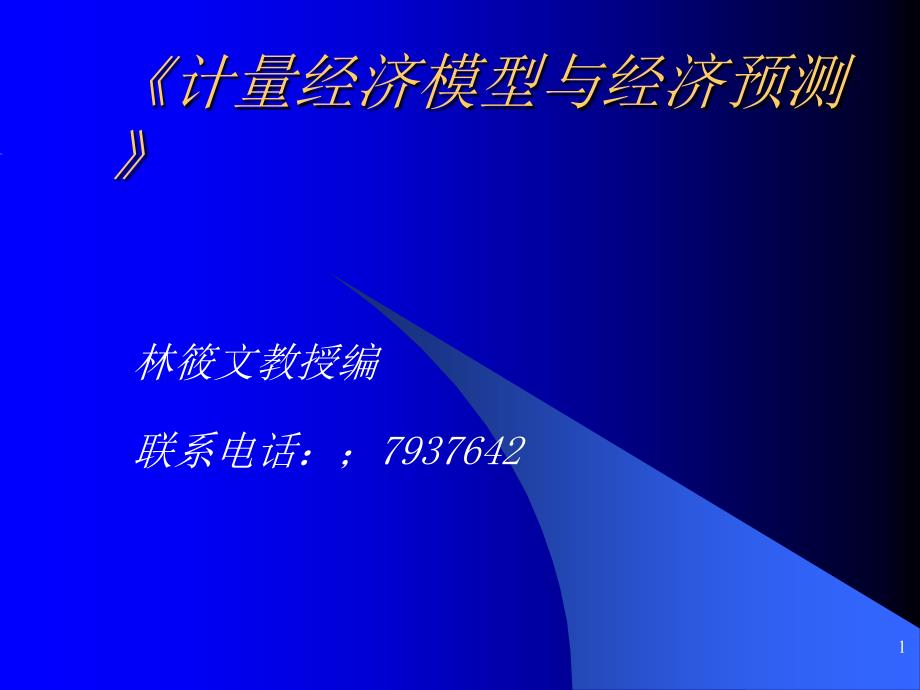 《计量经济模型与经济预测》

林筱文教授编

联系电话：；7937642

1